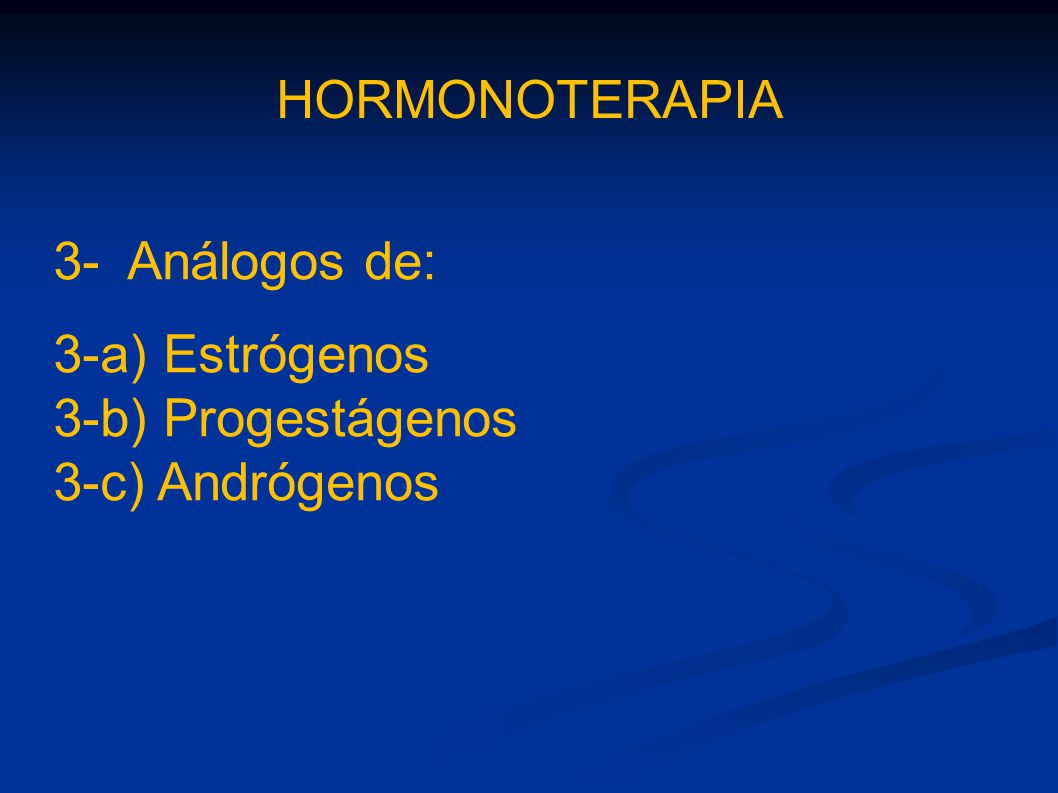 HORMONOTERAPIA

3- Análogos de:

3-a) Estrógenos
3-b) Progestágenos
3-c) Andrógenos